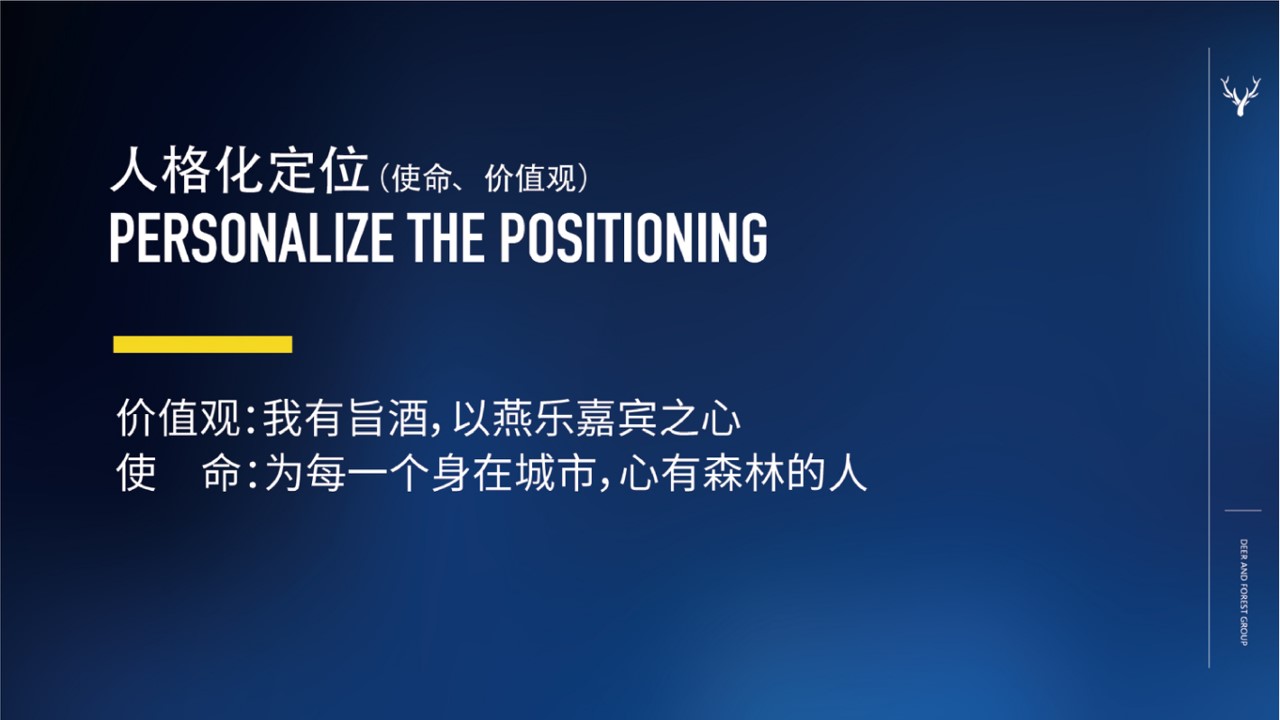 人格化定位（使命、价值观）
PERSONALIZE THE POSITIONING

价值观：我有旨酒，以燕乐嘉宾之心
使　命：为每一个身在城市，心有森林的人

DEER AND FOREST GROUP